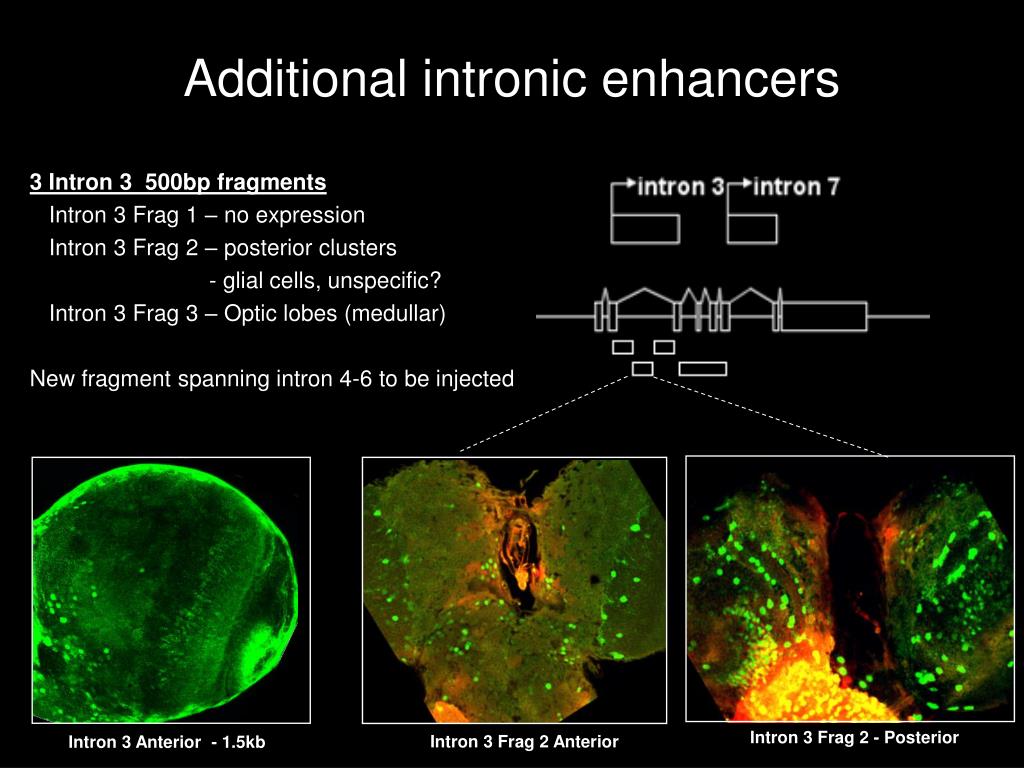 Additional intronic enhancers

3 Intron 3 500bp fragments
Intron 3 Frag 1 – no expression
Intron 3 Frag 2 – posterior clusters
- glial cells, unspecific?
Intron 3 Frag 3 – Optic lobes (medullar)

New fragment spanning intron 4-6 to be injected

intron 3
intron 7

Intron 3 Anterior - 1.5kb
Intron 3 Frag 2 Anterior
Intron 3 Frag 2 - Posterior